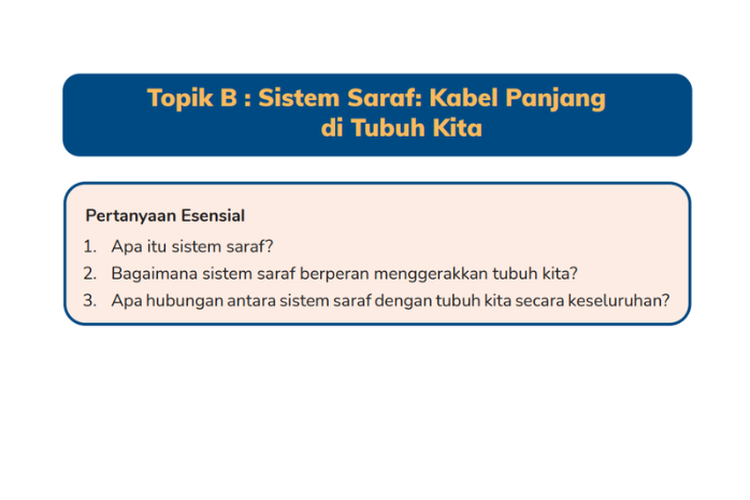 Topik B : Sistem Saraf: Kabel Panjang di Tubuh Kita

Pertanyaan Esensial

1. Apa itu sistem saraf?
2. Bagaimana sistem saraf berperan menggerakkan tubuh kita?
3. Apa hubungan antara sistem saraf dengan tubuh kita secara keseluruhan?